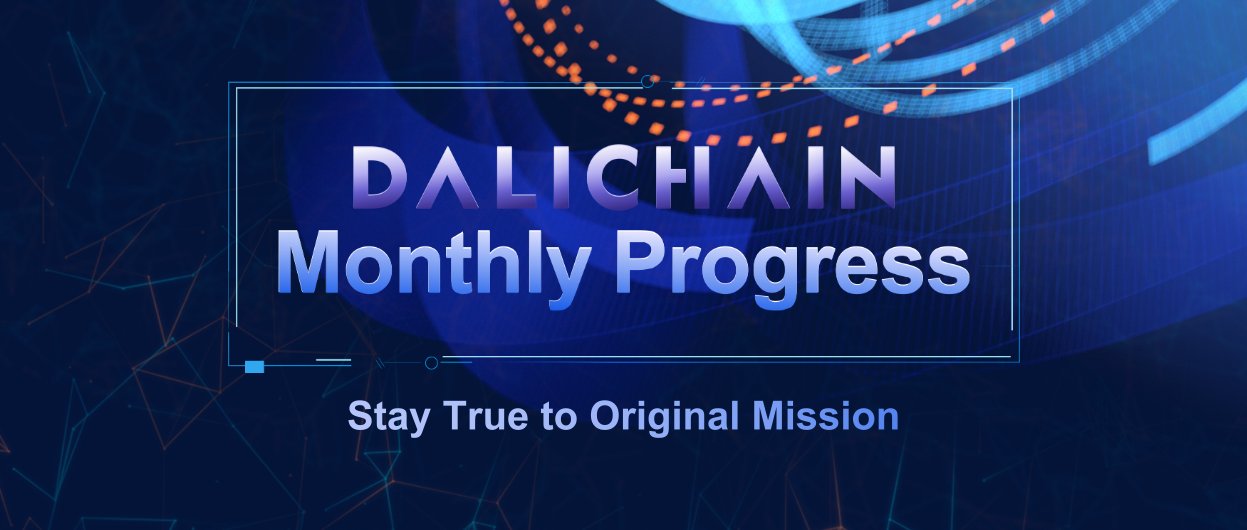 DALICHAIN
Monthly Progress

Stay True to Original Mission